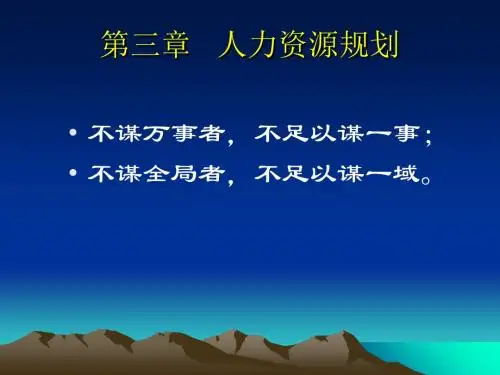 第三章　人力资源规划

• 不谋万事者，不足以谋一事；
• 不谋全局者，不足以谋一域。